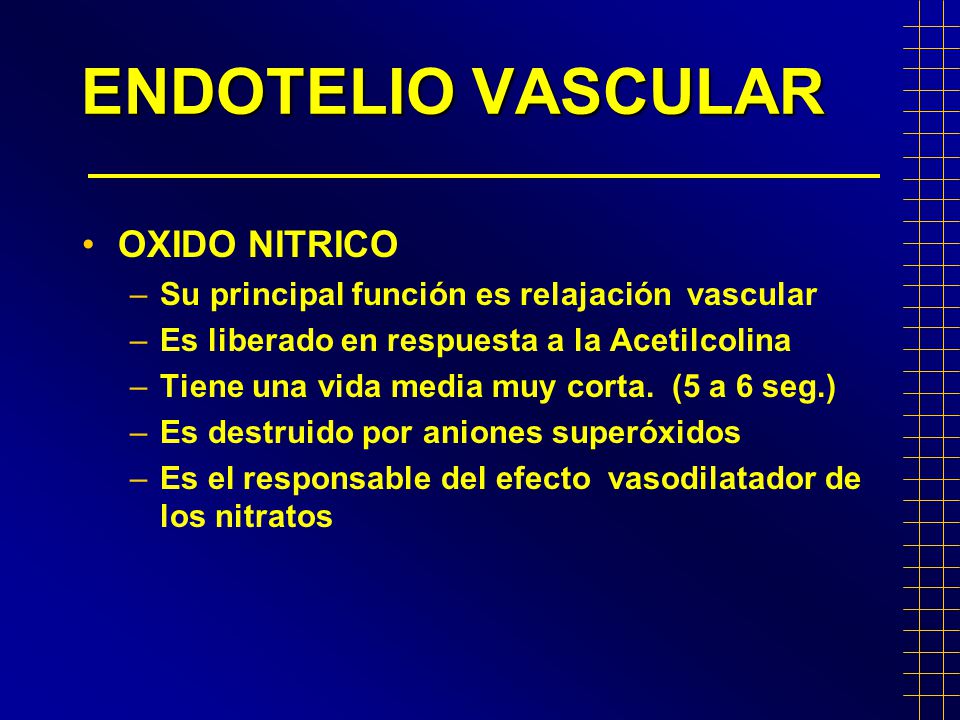 ENDOTELIO VASCULAR

• OXIDO NITRICO
– Su principal función es relajación vascular
– Es liberado en respuesta a la Acetilcolina
– Tiene una vida media muy corta. (5 a 6 seg.)
– Es destruido por aniones superóxidos
– Es el responsable del efecto vasodilatador de los nitratos